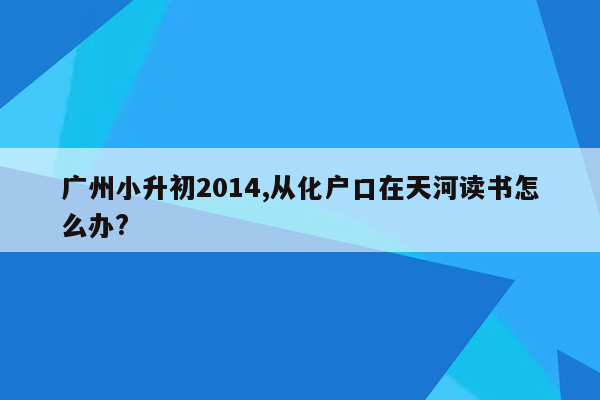 广州小升初2014,从化户口在天河读书怎么办?